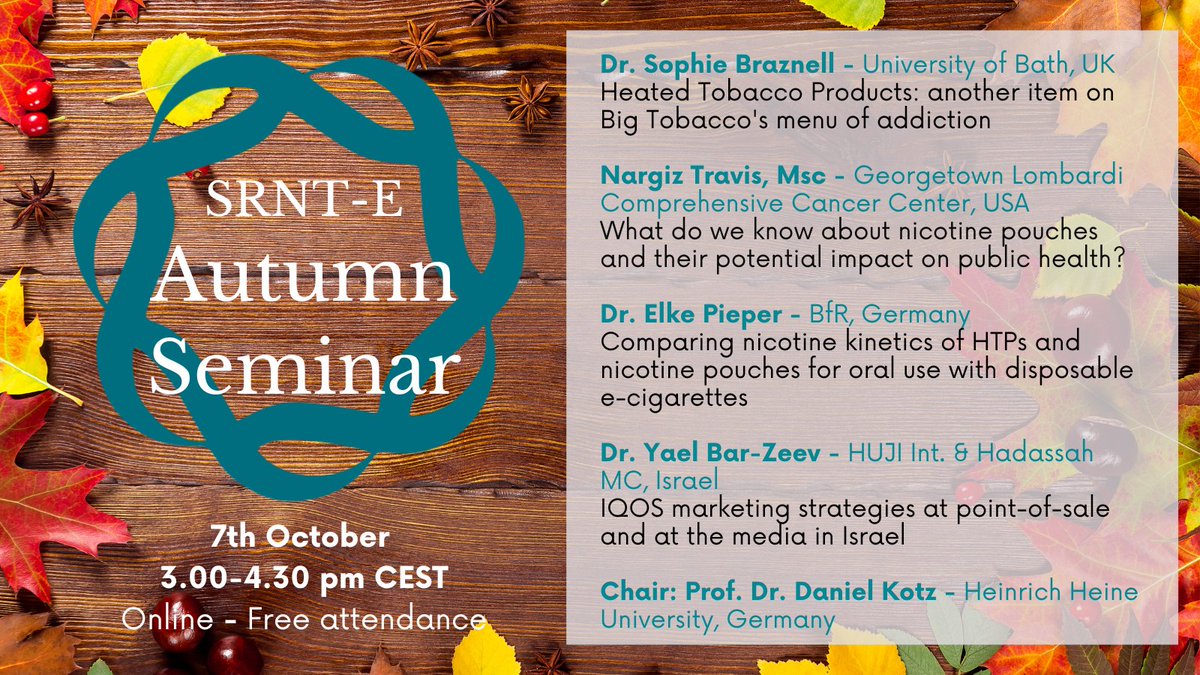 SRNT-E
Autumn
Seminar

7th October
3.00-4.30 pm CEST
Online - Free attendance

Dr. Sophie Braznell - University of Bath, UK
Heated Tobacco Products: another item on Big Tobacco's menu of addiction

Nargiz Travis, Msc - Georgetown Lombardi Comprehensive Cancer Center, USA
What do we know about nicotine pouches and their potential impact on public health?

Dr. Elke Pieper - BfR, Germany
Comparing nicotine kinetics of HTPs and nicotine pouches for oral use with disposable e-cigarettes

Dr. Yael Bar-Zeev - HUJI Int. & Hadassah MC, Israel
IQOS marketing strategies at point-of-sale and at the media in Israel

Chair: Prof. Dr. Daniel Kotz - Heinrich Heine University, Germany